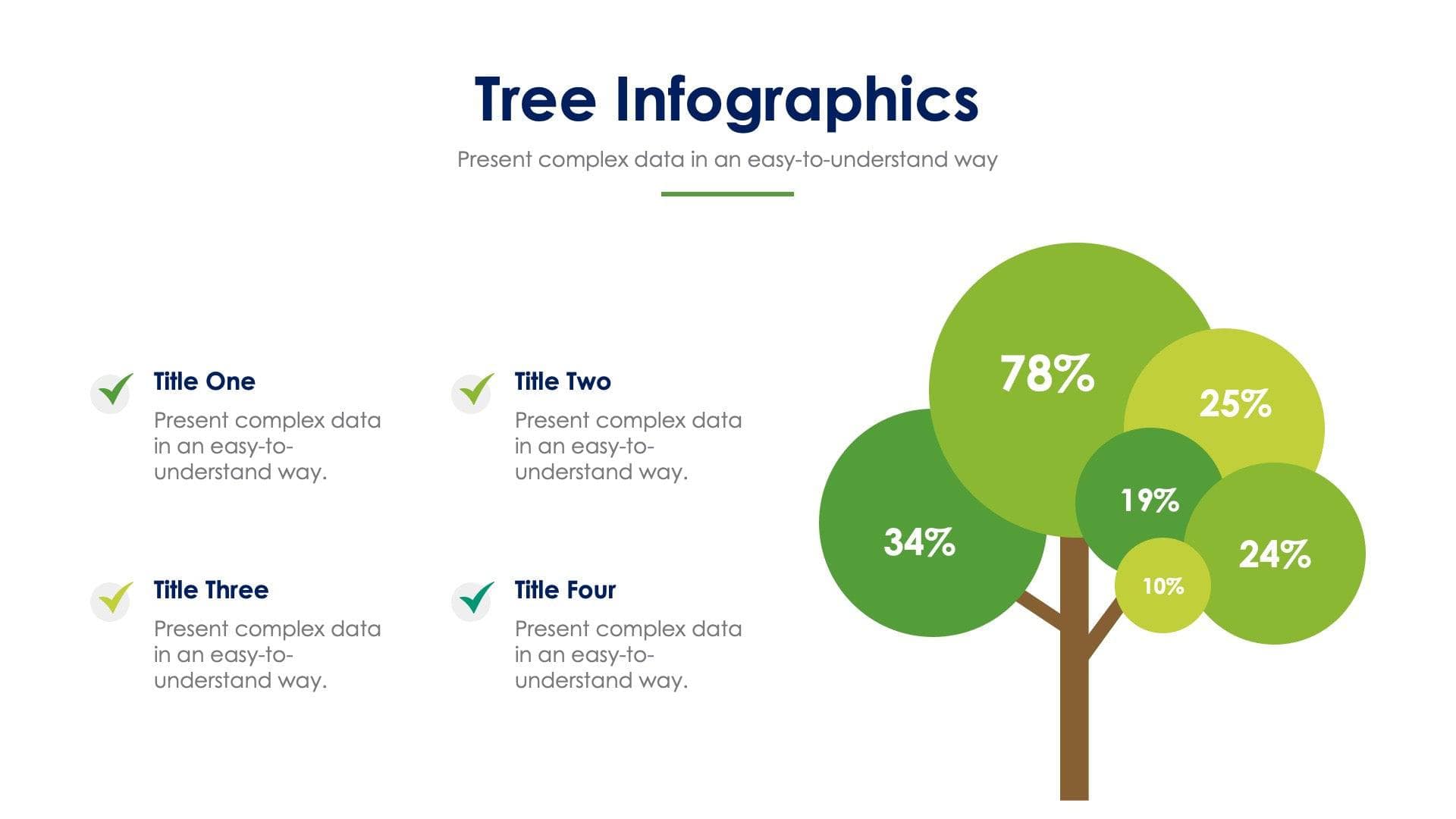 Tree Infographics

Present complex data in an easy-to-understand way

Title One

Present complex data in an easy-to-understand way.

Title Two

Present complex data in an easy-to-understand way.

Title Three

Present complex data in an easy-to-understand way.

Title Four

Present complex data in an easy-to-understand way.

78%

25%

19%

34%

24%

10%